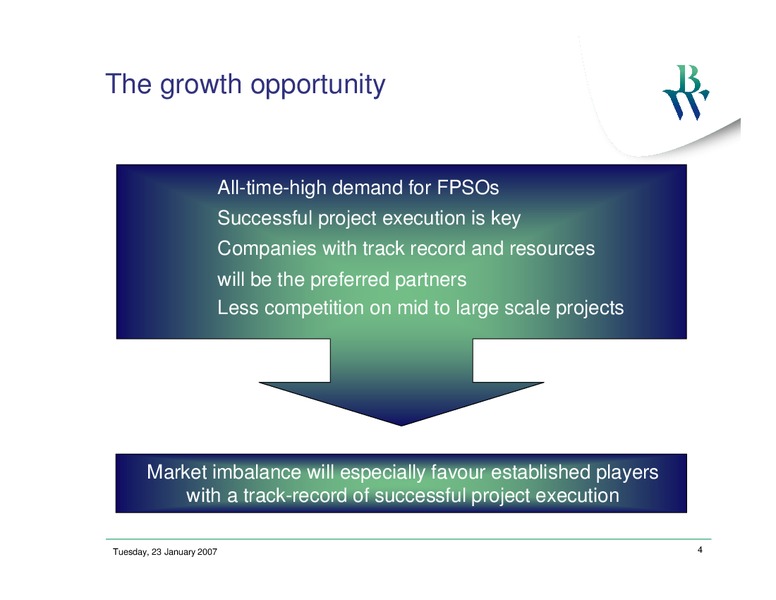 The growth opportunity

BW

All-time-high demand for FPSOs
Successful project execution is key
Companies with track record and resources will be the preferred partners
Less competition on mid to large scale projects

Market imbalance will especially favour established players with a track-record of successful project execution

Tuesday, 23 January 2007

4